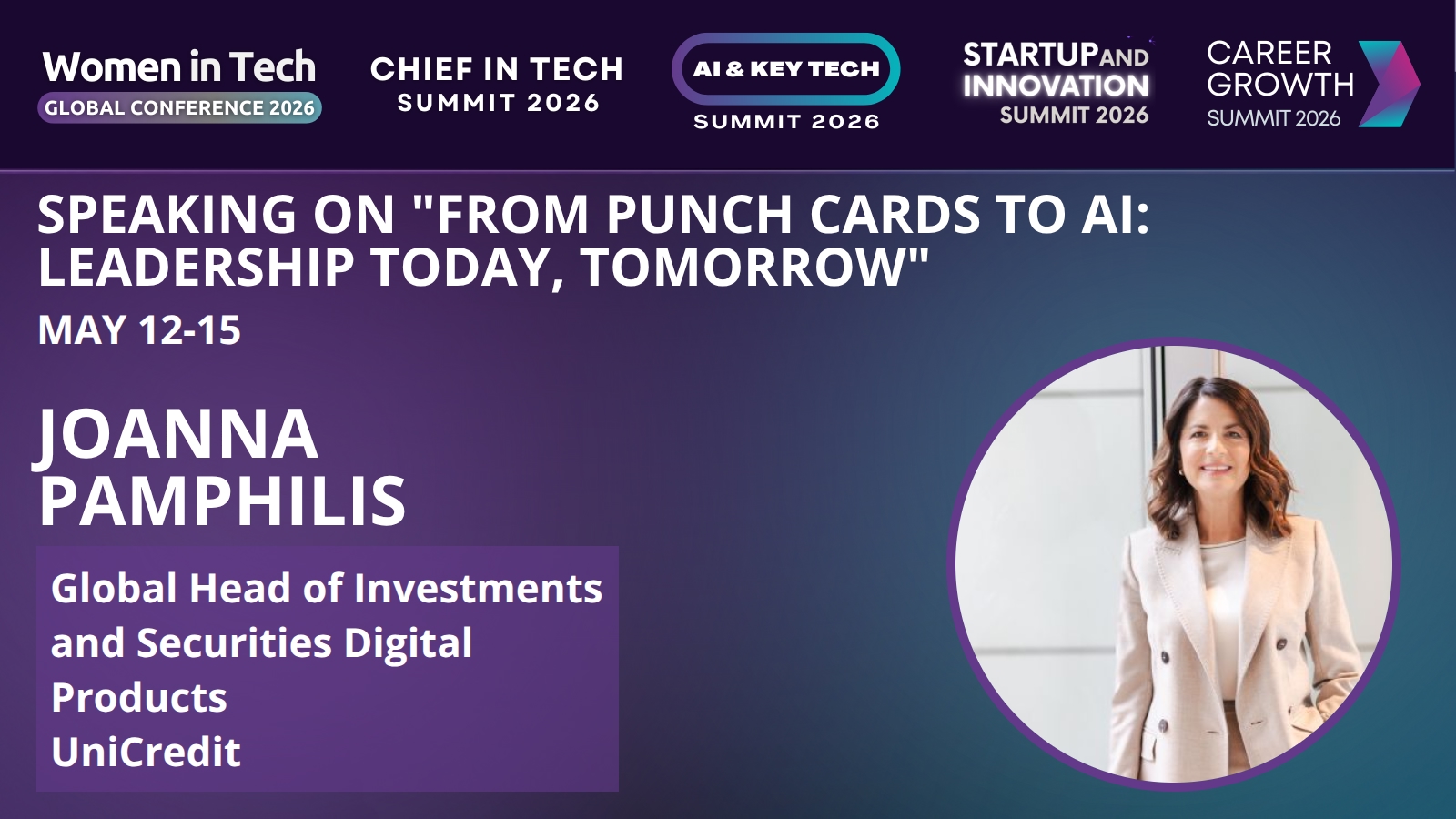 Women in Tech
GLOBAL CONFERENCE 2026

CHIEF IN TECH
SUMMIT 2026

AI & KEY TECH
SUMMIT 2026

STARTUP AND INNOVATION
SUMMIT 2026

CAREER GROWTH
SUMMIT 2026

SPEAKING ON "FROM PUNCH CARDS TO AI: LEADERSHIP TODAY, TOMORROW"

MAY 12-15

JOANNA PAMPHILIS

Global Head of Investments and Securities Digital Products
UniCredit